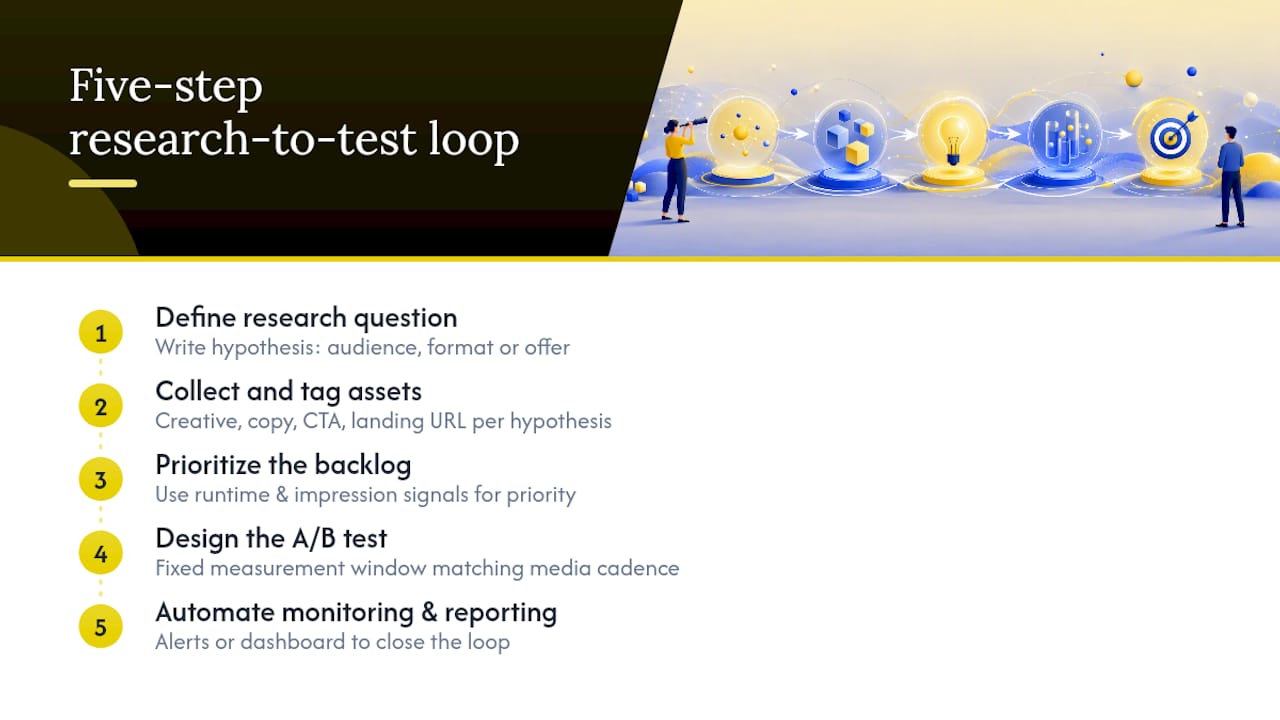 Five-step research-to-test loop

1
Define research question
Write hypothesis: audience, format or offer

2
Collect and tag assets
Creative, copy, CTA, landing URL per hypothesis

3
Prioritize the backlog
Use runtime & impression signals for priority

4
Design the A/B test
Fixed measurement window matching media cadence

5
Automate monitoring & reporting
Alerts or dashboard to close the loop